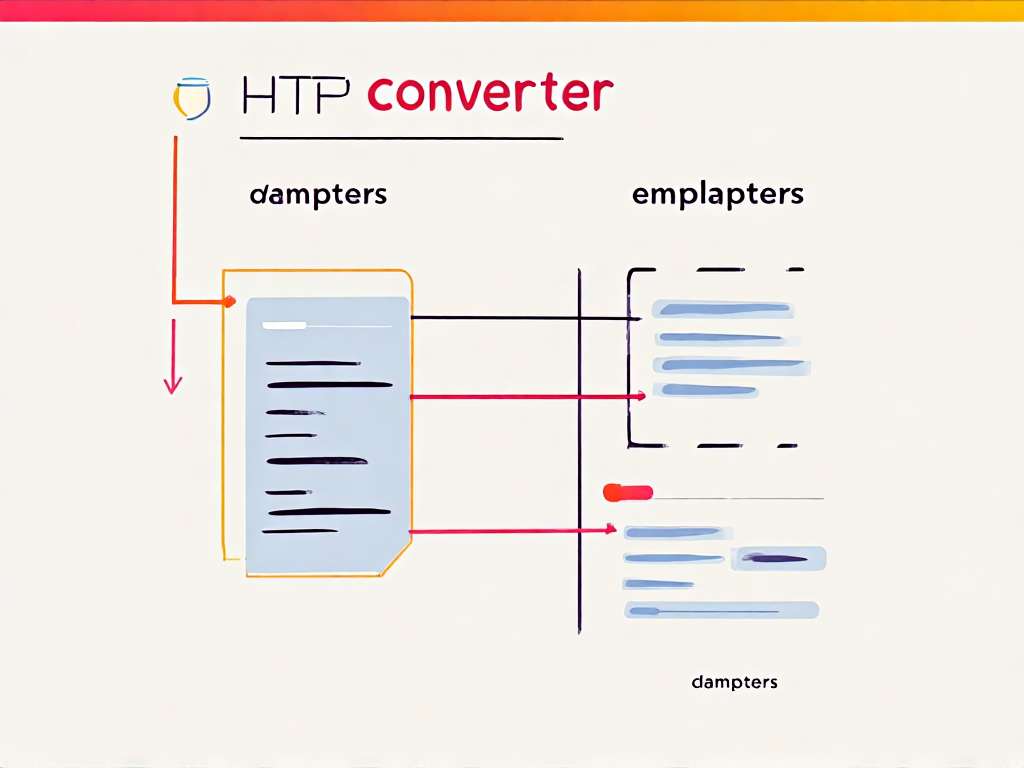 HTP converter

dampters

emplapters

dampters